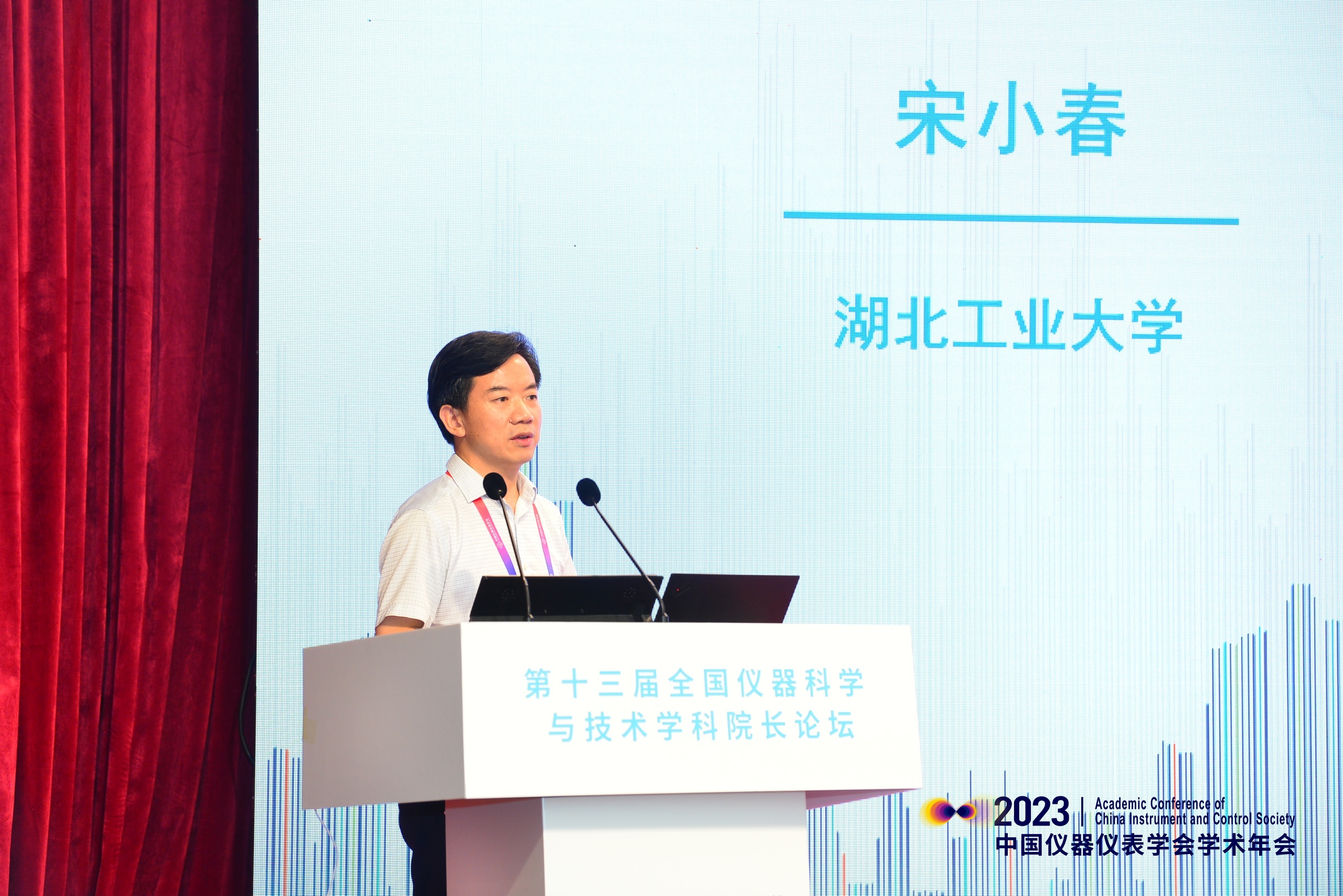 宋小春

湖北工业大学

第十三届全国仪器科学与技术学科院长论坛

2023 | Academic Conference of China Instrument and Control Society
中国仪器仪表学会学术年会